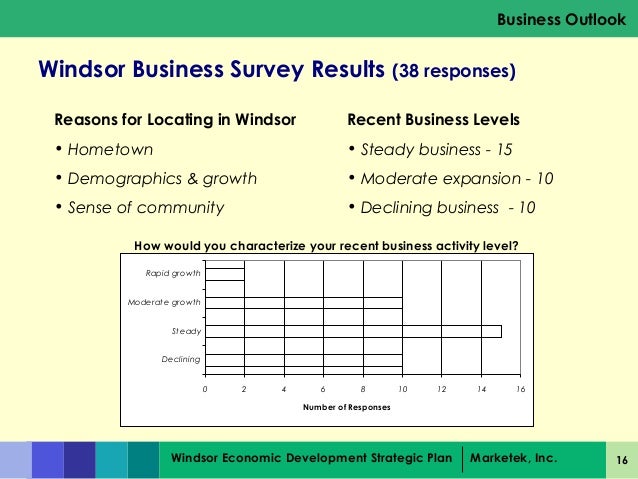 Business Outlook

Windsor Business Survey Results (38 responses)

Reasons for Locating in Windsor
• Hometown
• Demographics & growth
• Sense of community

Recent Business Levels
• Steady business - 15
• Moderate expansion - 10
• Declining business - 10

How would you characterize your recent business activity level?

Rapid growth
Moderate growth
Steady
Declining

0 2 4 6 8 10 12 14 16

Number of Responses

Windsor Economic Development Strategic Plan | Marketek, Inc.

16